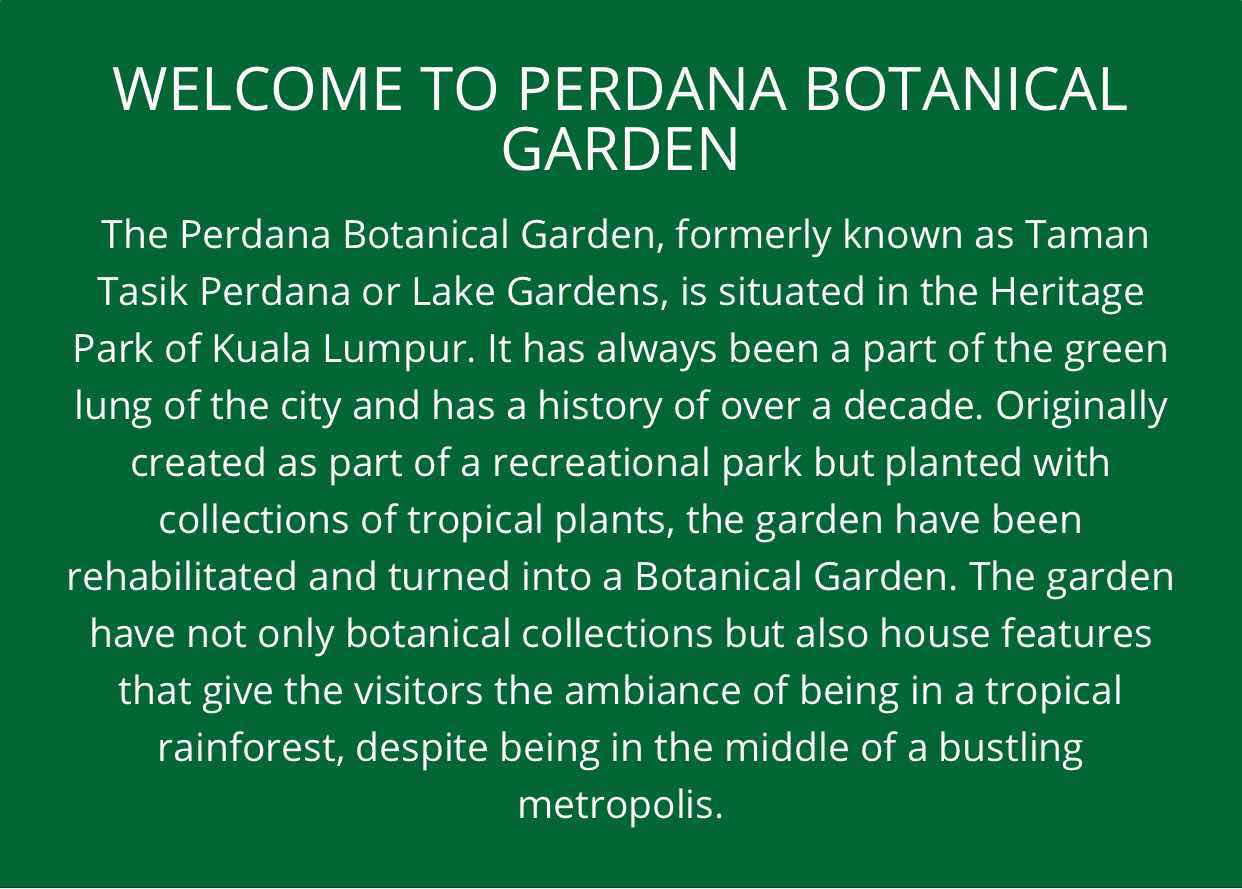 WELCOME TO PERDANA BOTANICAL GARDEN

The Perdana Botanical Garden, formerly known as Taman Tasik Perdana or Lake Gardens, is situated in the Heritage Park of Kuala Lumpur. It has always been a part of the green lung of the city and has a history of over a decade. Originally created as part of a recreational park but planted with collections of tropical plants, the garden have been rehabilitated and turned into a Botanical Garden. The garden have not only botanical collections but also house features that give the visitors the ambiance of being in a tropical rainforest, despite being in the middle of a bustling metropolis.